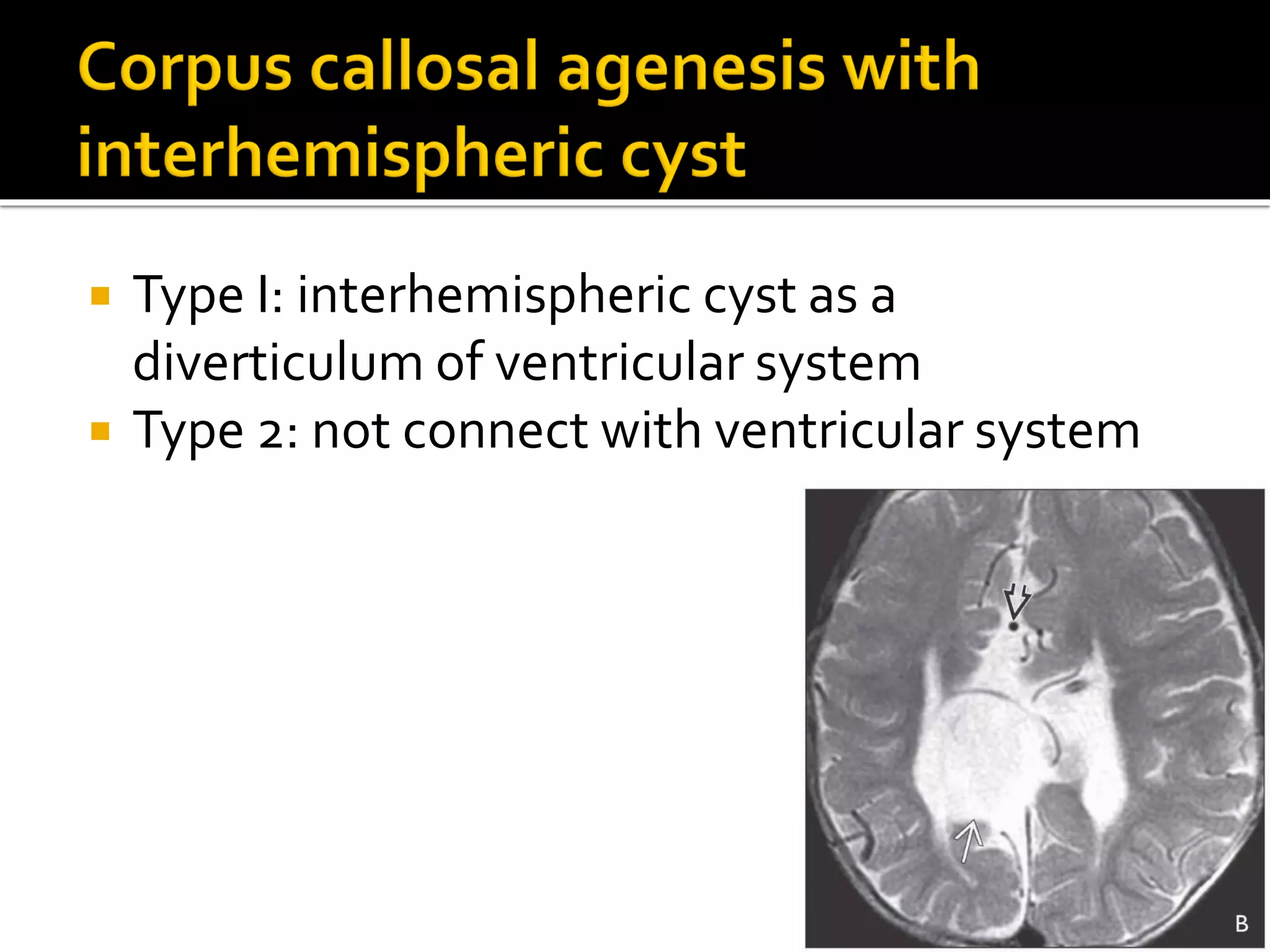 Corpus callosal agenesis with interhemispheric cyst

Type I: interhemispheric cyst as a diverticulum of ventricular system

Type 2: not connect with ventricular system

B